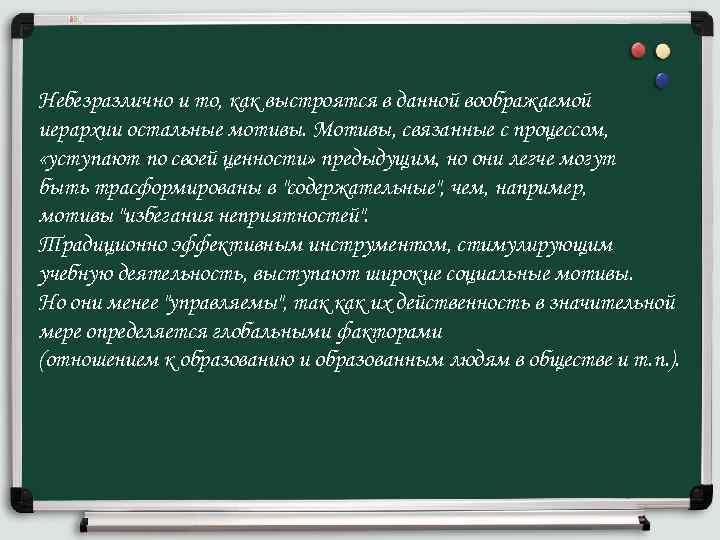 Небезразлично и то, как выстроятся в данной воображаемой иерархии остальные мотивы. Мотивы, связанные с процессом, «уступают по своей ценности» предыдущим, но они легче могут быть трасформированы в "содержательные", чем, например, мотивы "избегания неприятностей".
Традиционно эффективным инструментом, стимулирующим учебную деятельность, выступают широкие социальные мотивы. Но они менее "управляемы", так как их действенность в значительной мере определяется глобальными факторами (отношением к образованию и образованным людям в обществе и т.п.).